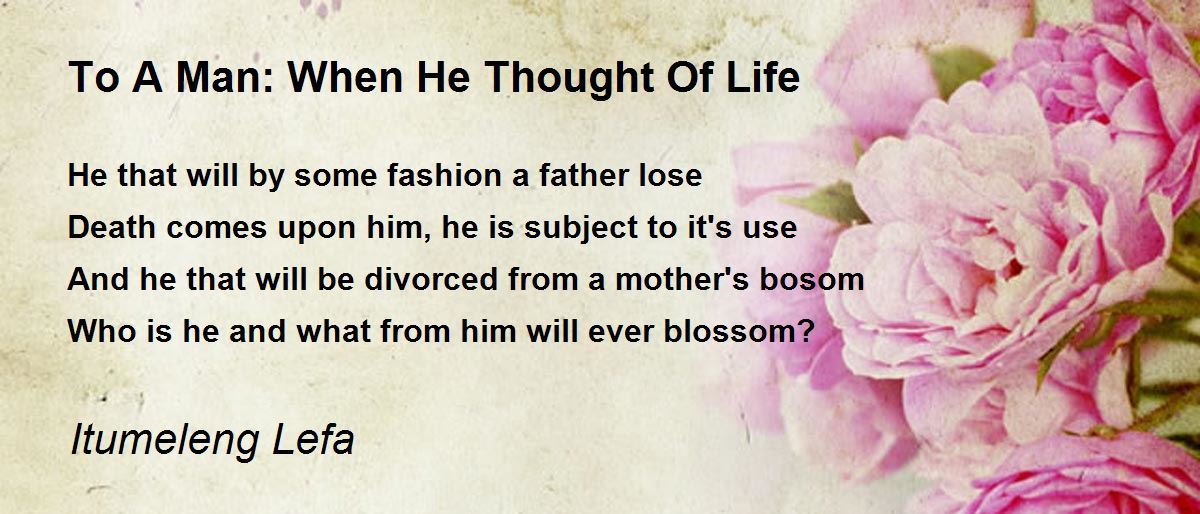 To A Man: When He Thought Of Life

He that will by some fashion a father lose
Death comes upon him, he is subject to it's use
And he that will be divorced from a mother's bosom
Who is he and what from him will ever blossom?

Itumeleng Lefa